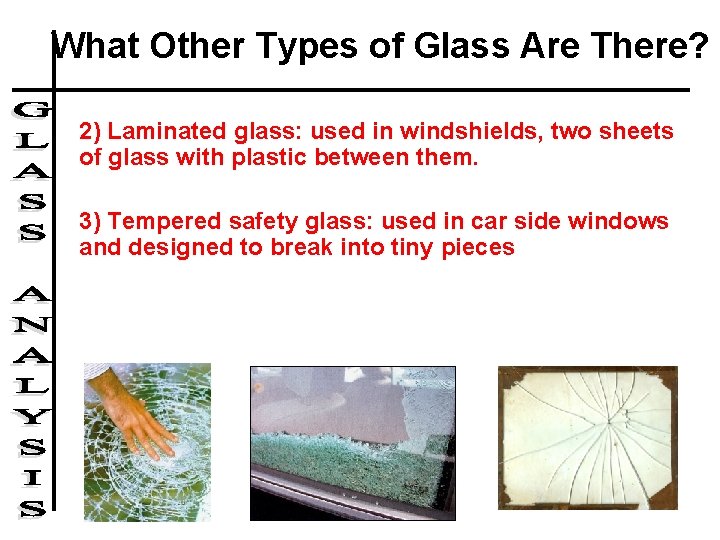 What Other Types of Glass Are There?

GLASS ANALYSIS

2) Laminated glass: used in windshields, two sheets of glass with plastic between them.

3) Tempered safety glass: used in car side windows and designed to break into tiny pieces